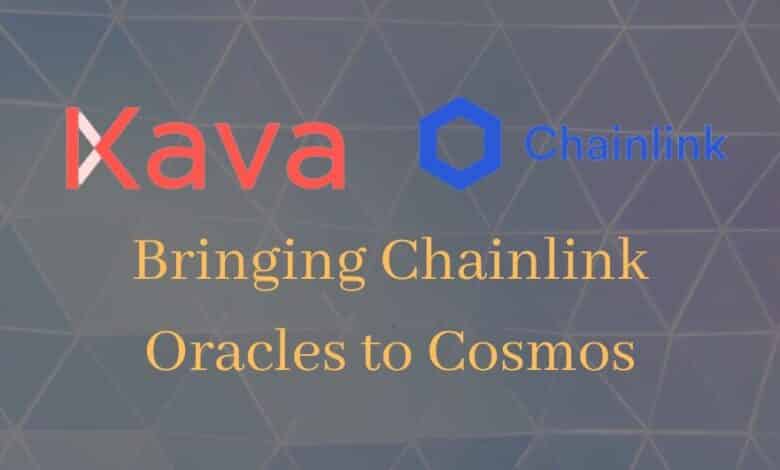 Kava

Chainlink

Bringing Chainlink Oracles to Cosmos